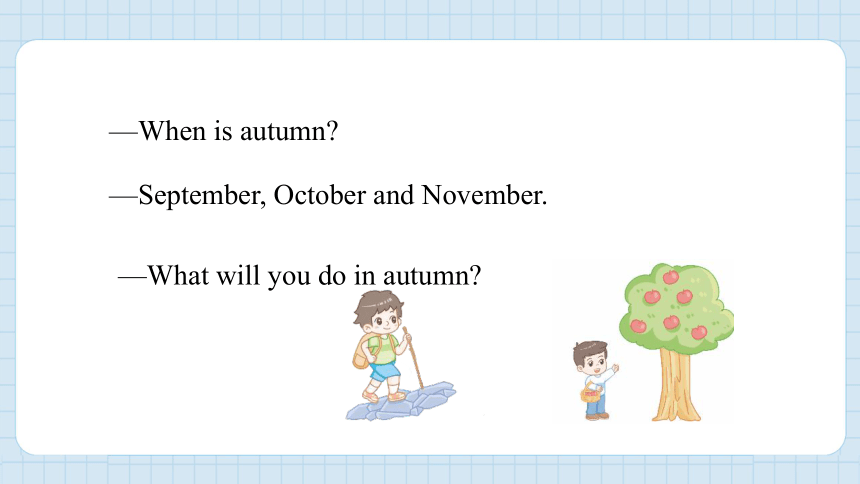 —When is autumn?

—September, October and November.

—What will you do in autumn?